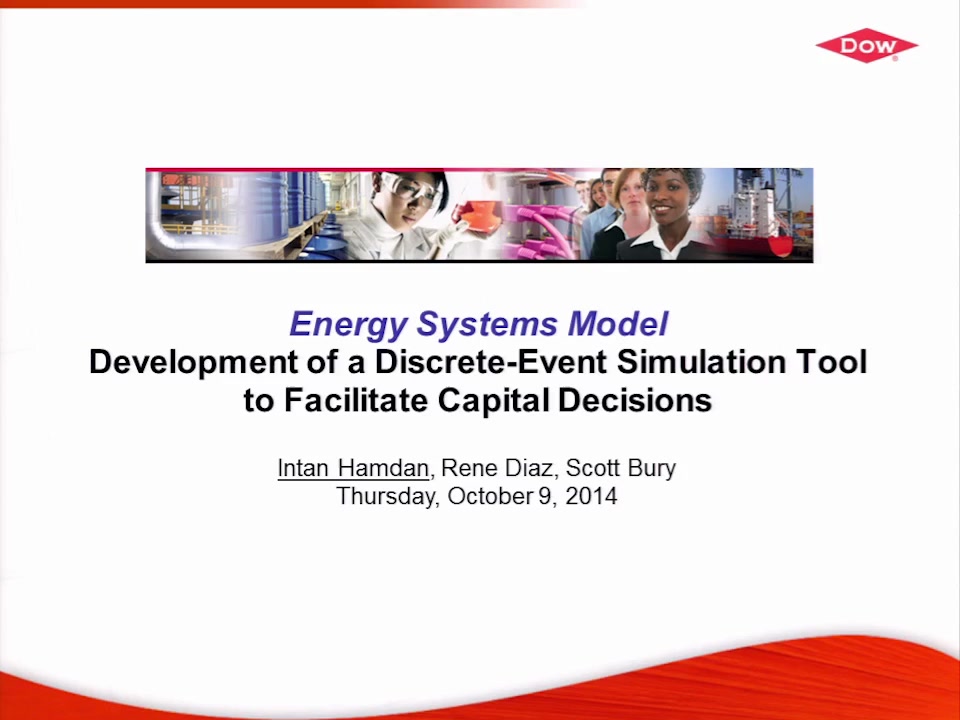 DOW

Energy Systems Model
Development of a Discrete-Event Simulation Tool to Facilitate Capital Decisions

Intan Hamdan, Rene Diaz, Scott Bury
Thursday, October 9, 2014